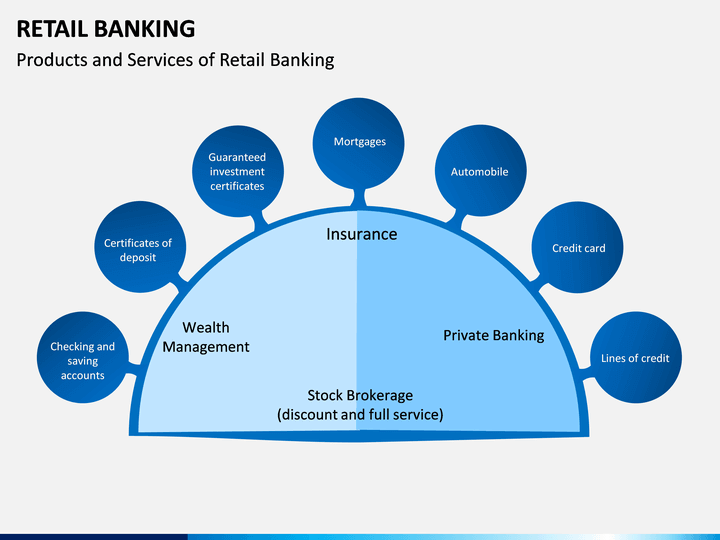 RETAIL BANKING

Products and Services of Retail Banking

Checking and saving accounts

Certificates of deposit

Guaranteed investment certificates

Mortgages

Automobile

Credit card

Lines of credit

Insurance

Wealth Management

Private Banking

Stock Brokerage (discount and full service)